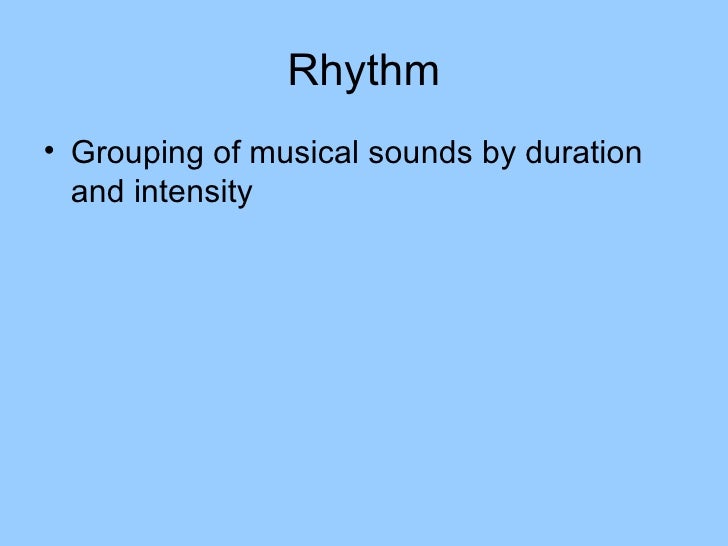 Rhythm

• Grouping of musical sounds by duration and intensity